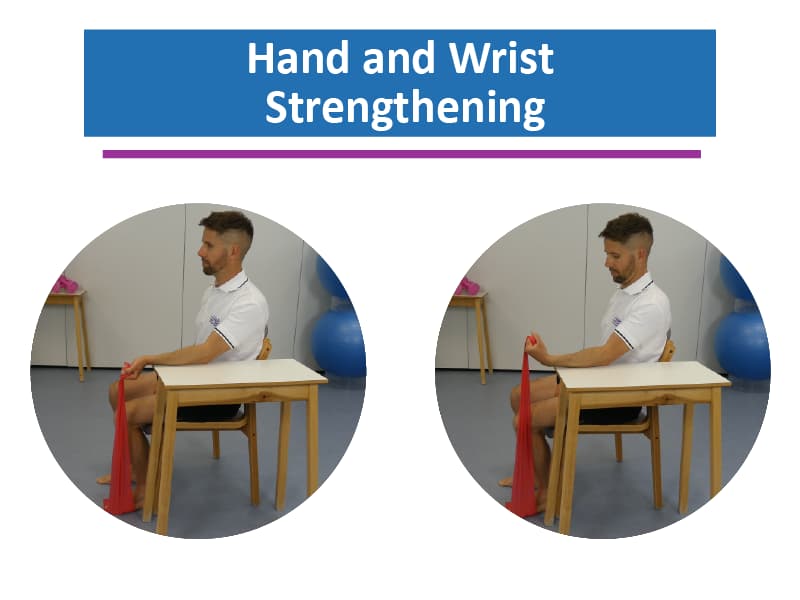 Hand and Wrist Strengthening